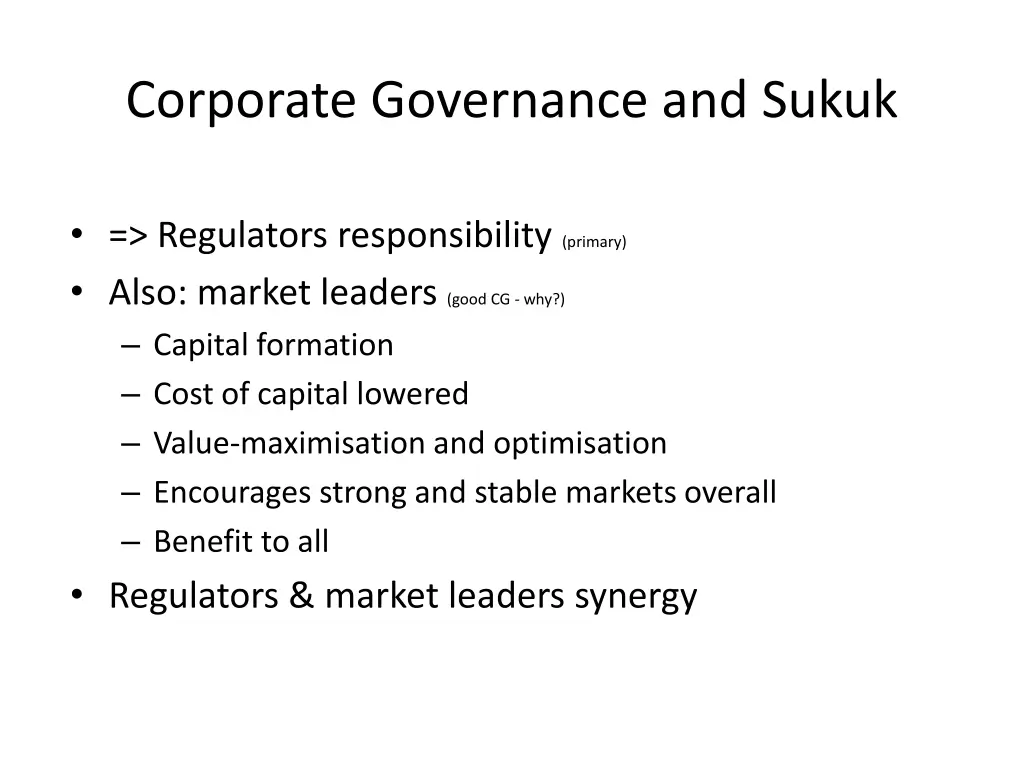 Corporate Governance and Sukuk

• => Regulators responsibility (primary)
• Also: market leaders (good CG - why?)
 – Capital formation
 – Cost of capital lowered
 – Value-maximisation and optimisation
 – Encourages strong and stable markets overall
 – Benefit to all
• Regulators & market leaders synergy